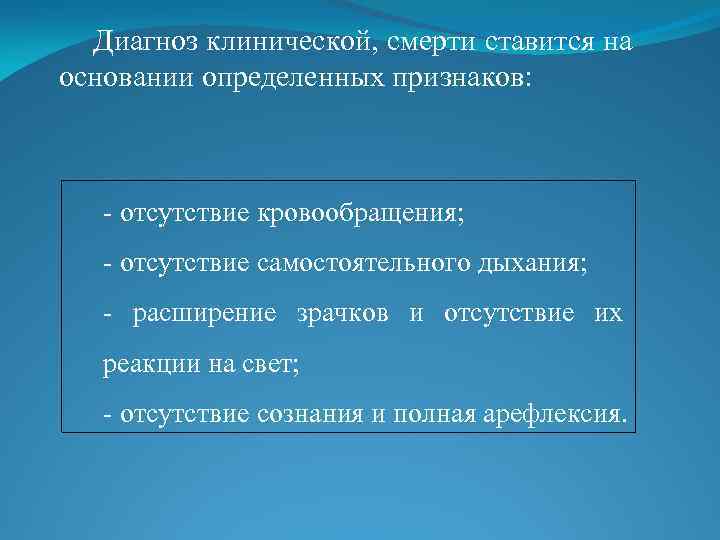 Диагноз клинической, смерти ставится на основании определенных признаков:

- отсутствие кровообращения;
- отсутствие самостоятельного дыхания;
- расширение зрачков и отсутствие их реакции на свет;
- отсутствие сознания и полная арефлексия.